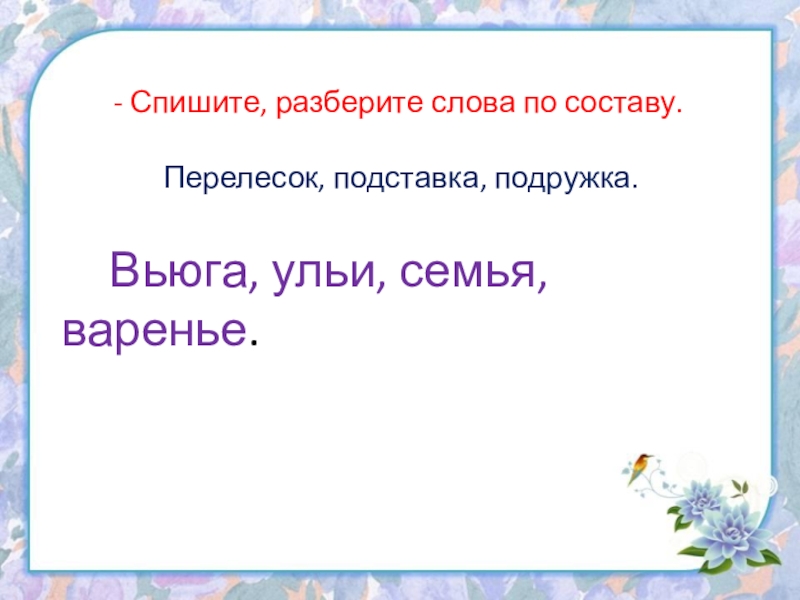 - Спишите, разберите слова по составу.

Перелесок, подставка, подружка.

Вьюга, ульи, семья, варенье.